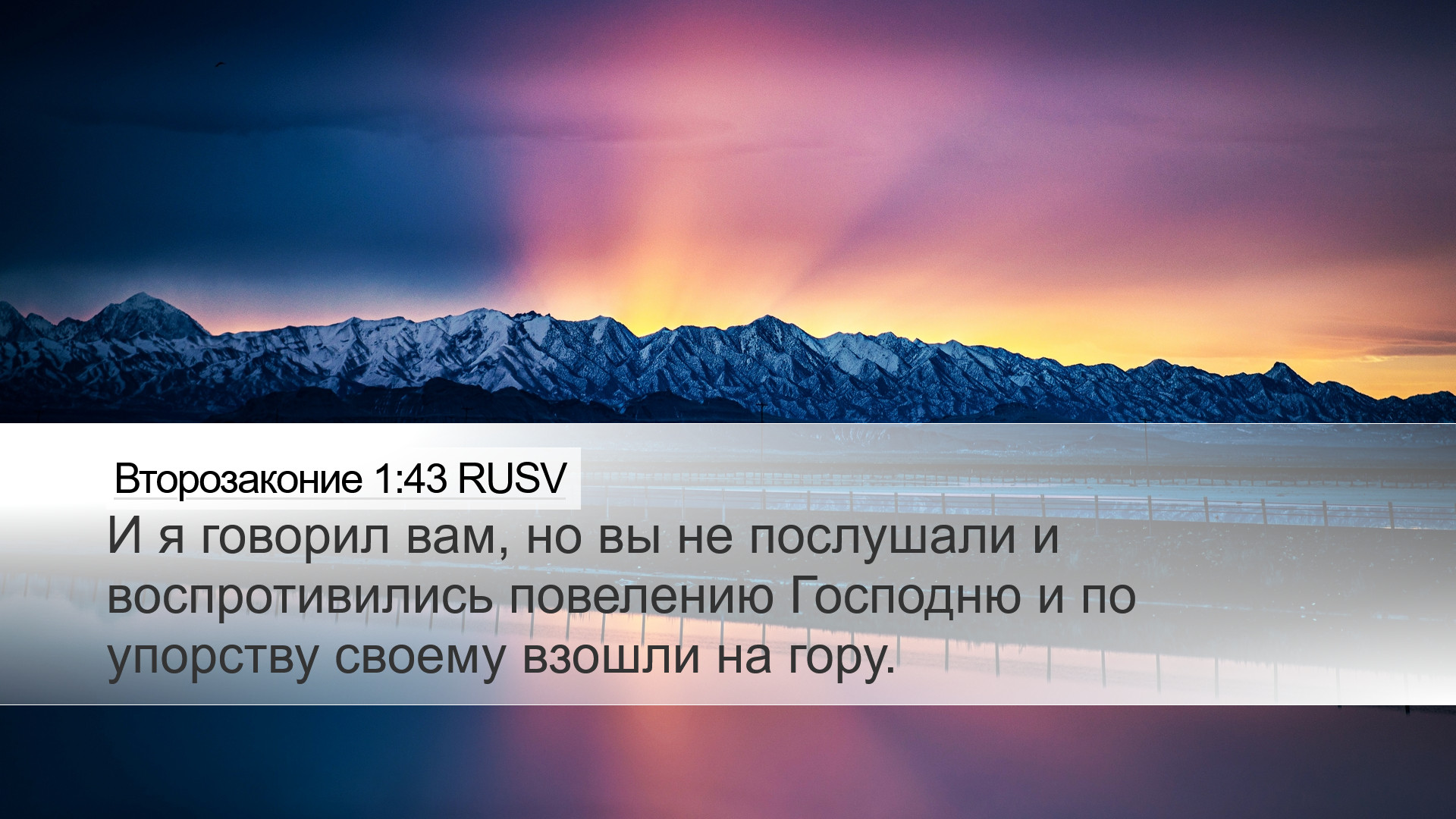 Второзаконие 1:43 RUSV

И я говорил вам, но вы не послушали и воспротивились повелению Господню и по упорству своему взошли на гору.